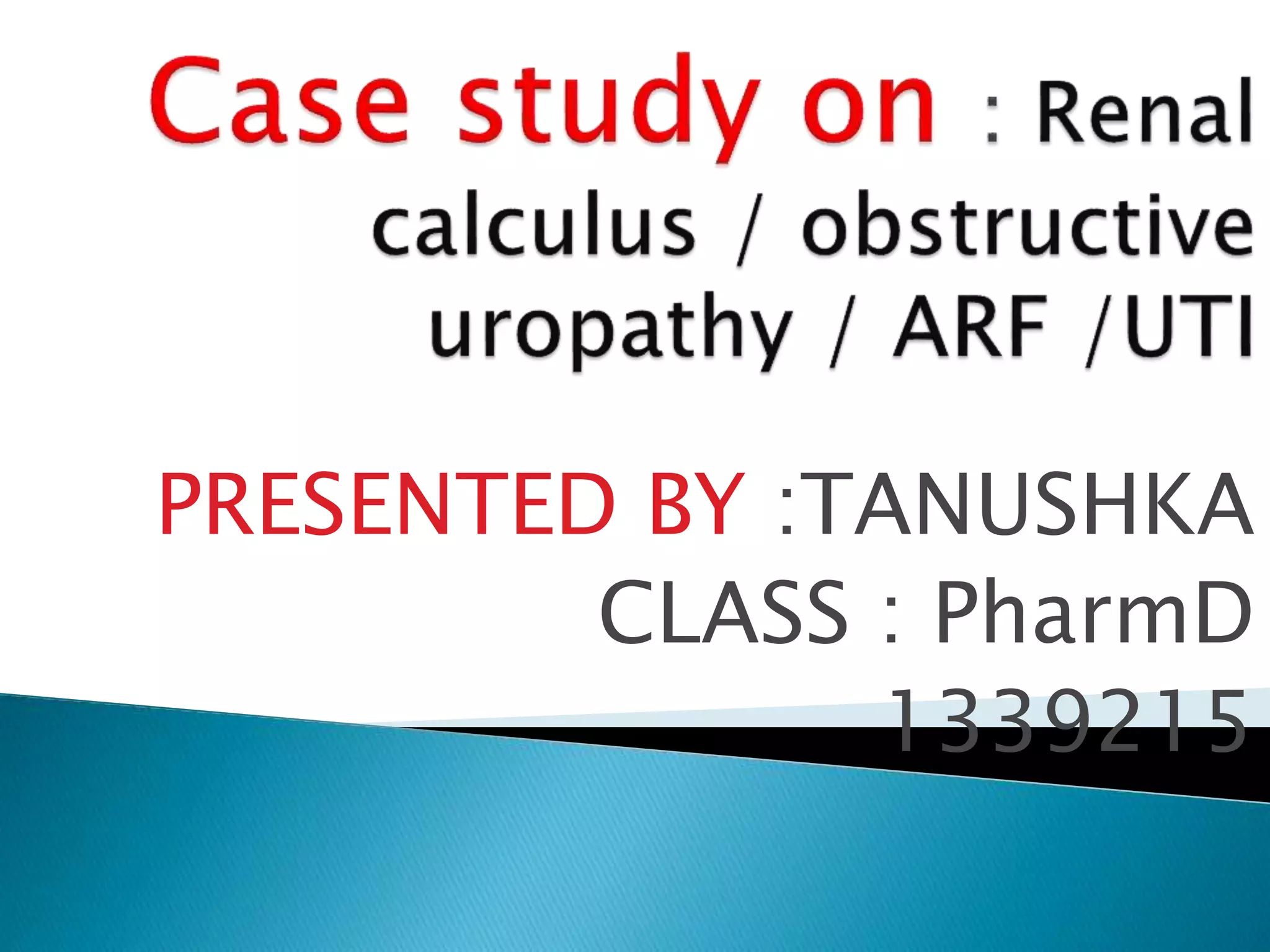 Case study on : Renal calculus / obstructive uropathy / ARF /UTI

PRESENTED BY :TANUSHKA
CLASS : PharmD
1339215